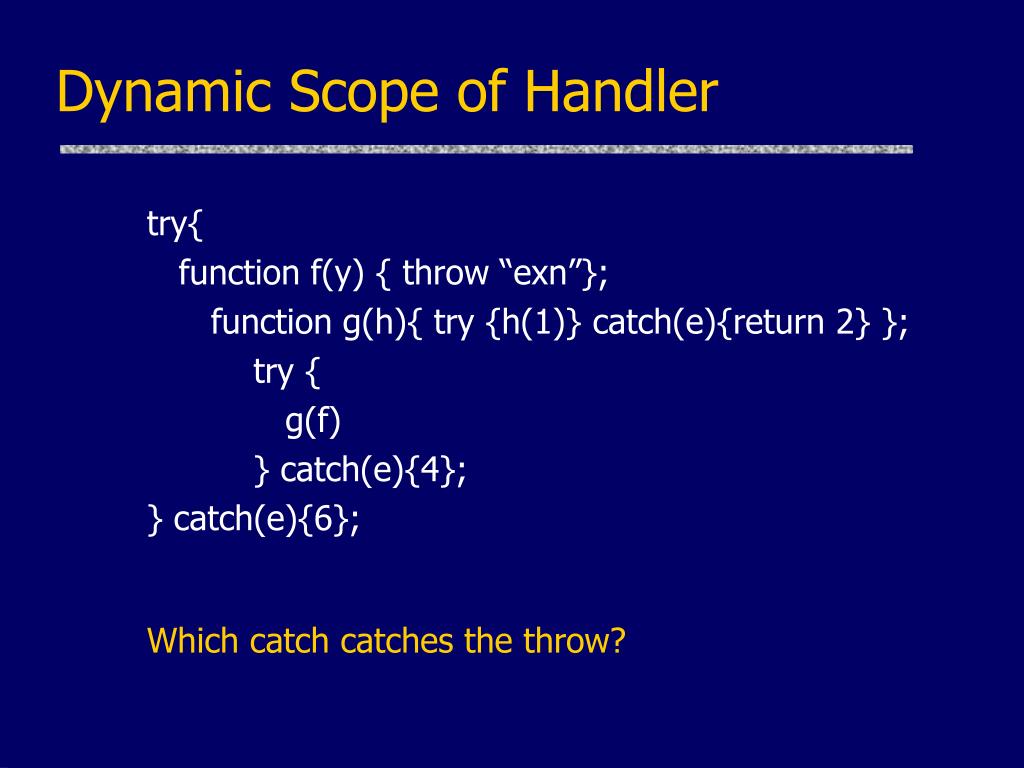 Dynamic Scope of Handler

try{
function f(y) { throw “exn”};
function g(h){ try {h(1)} catch(e){return 2} };
try {
g(f)
} catch(e){4};
} catch(e){6};

Which catch catches the throw?